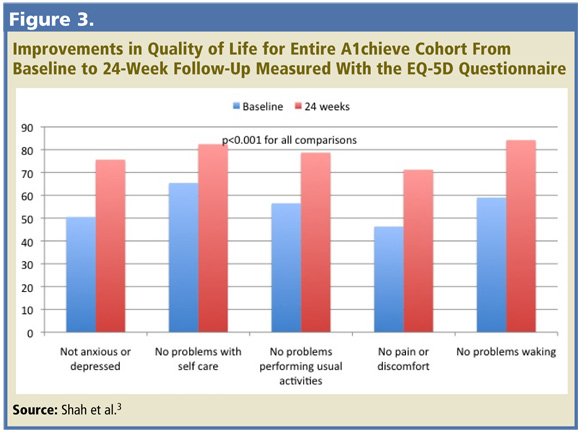 Figure 3.

Improvements in Quality of Life for Entire A1chieve Cohort From Baseline to 24-Week Follow-Up Measured With the EQ-5D Questionnaire

Baseline 24 weeks

p<0.001 for all comparisons

90
80
70
60
50
40
30
20
10
0

Not anxious or depressed
No problems with self care
No problems performing usual activities
No pain or discomfort
No problems waking

Source: Shah et al.$^3$